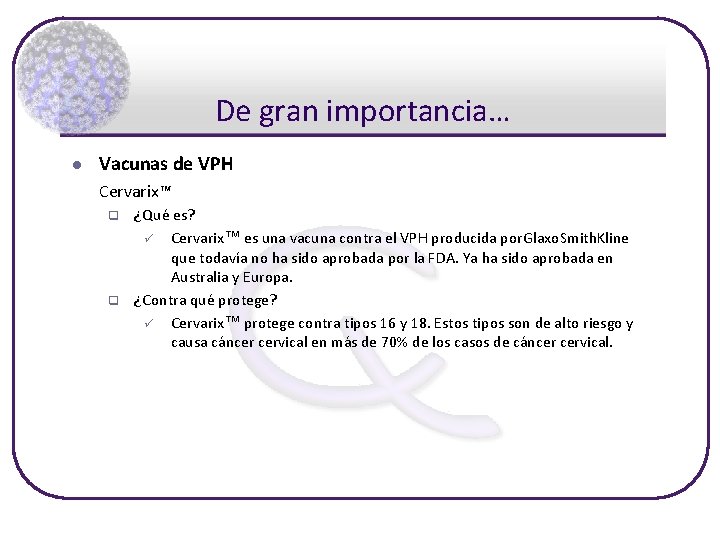 De gran importancia…

Vacunas de VPH

Cervarix™

¿Qué es?

Cervarix™ es una vacuna contra el VPH producida porGlaxoSmithKline que todavía no ha sido aprobada por la FDA. Ya ha sido aprobada en Australia y Europa.

¿Contra qué protege?

Cervarix™ protege contra tipos 16 y 18. Estos tipos son de alto riesgo y causa cáncer cervical en más de 70% de los casos de cáncer cervical.